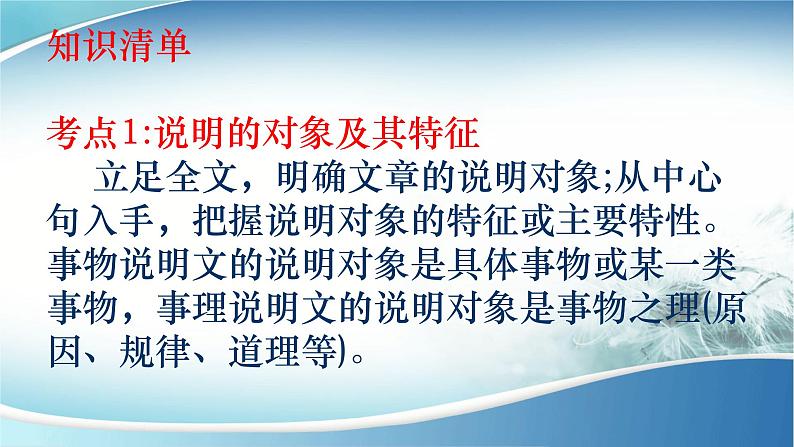 知识清单

考点1:说明的对象及其特征

立足全文，明确文章的说明对象;从中心句入手，把握说明对象的特征或主要特性。事物说明文的说明对象是具体事物或某一类事物，事理说明文的说明对象是事物之理(原因、规律、道理等)。